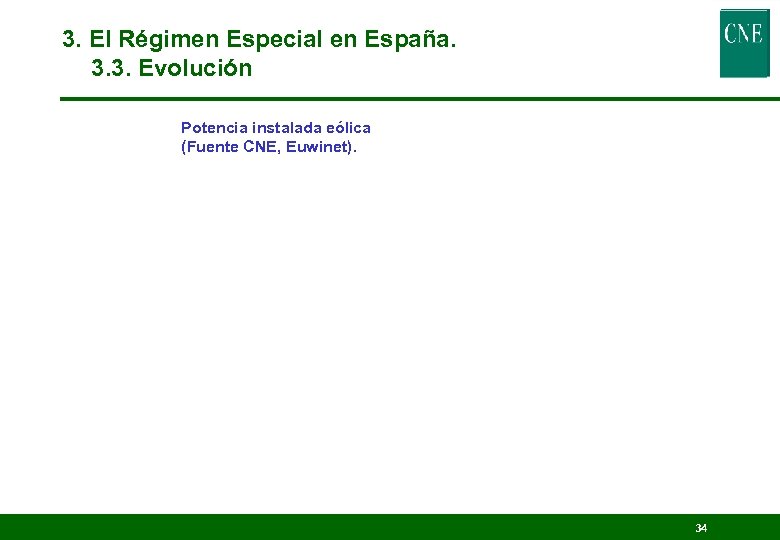 3. El Régimen Especial en España.
3.3. Evolución

CNE

Potencia instalada eólica
(Fuente CNE, Euwinet).

34